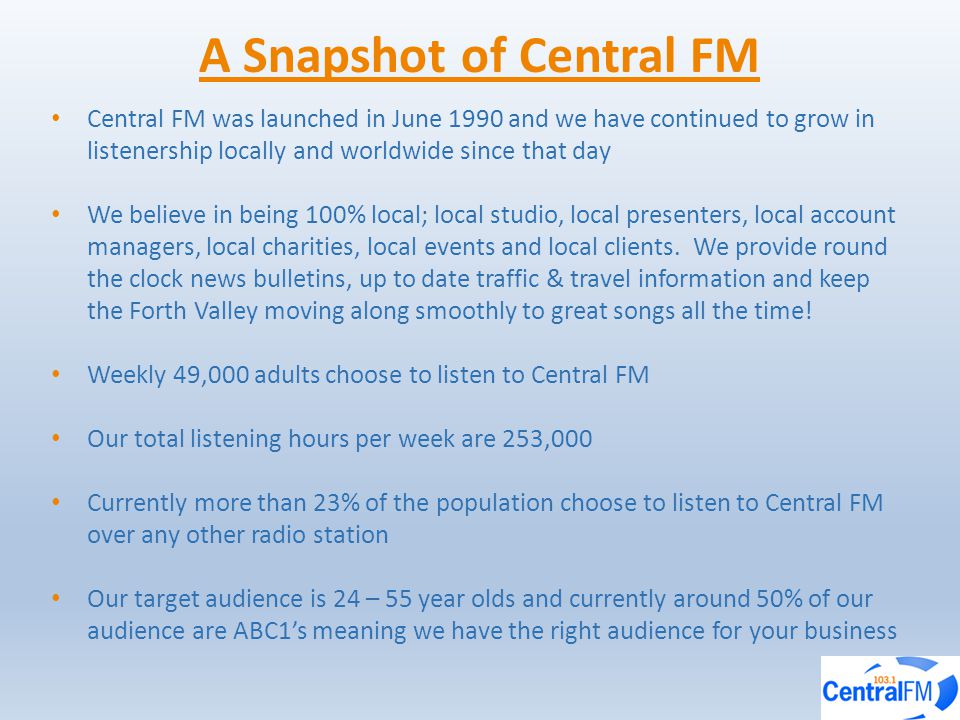 A Snapshot of Central FM

• Central FM was launched in June 1990 and we have continued to grow in listenership locally and worldwide since that day

• We believe in being 100% local; local studio, local presenters, local account managers, local charities, local events and local clients. We provide round the clock news bulletins, up to date traffic & travel information and keep the Forth Valley moving along smoothly to great songs all the time!

• Weekly 49,000 adults choose to listen to Central FM

• Our total listening hours per week are 253,000

• Currently more than 23% of the population choose to listen to Central FM over any other radio station

• Our target audience is 24 – 55 year olds and currently around 50% of our audience are ABC1's meaning we have the right audience for your business

103.1 CentralFM